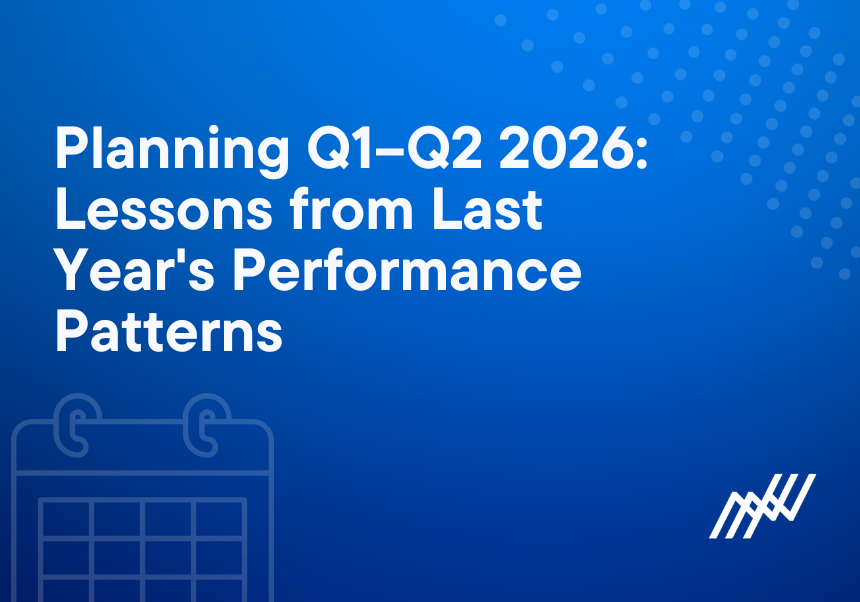 Planning Q1–Q2 2026: Lessons from Last Year's Performance Patterns